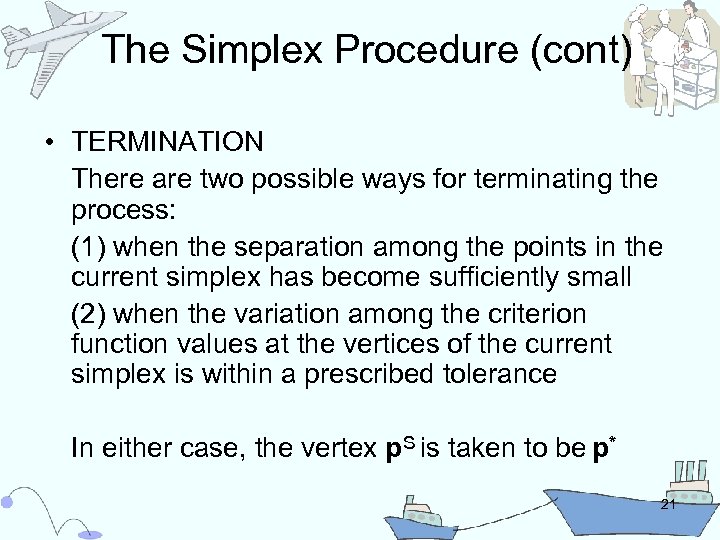 The Simplex Procedure (cont)

• TERMINATION

There are two possible ways for terminating the process:

(1) when the separation among the points in the current simplex has become sufficiently small

(2) when the variation among the criterion function values at the vertices of the current simplex is within a prescribed tolerance

In either case, the vertex $\mathbf{p}^S$ is taken to be $\mathbf{p}^*$

21